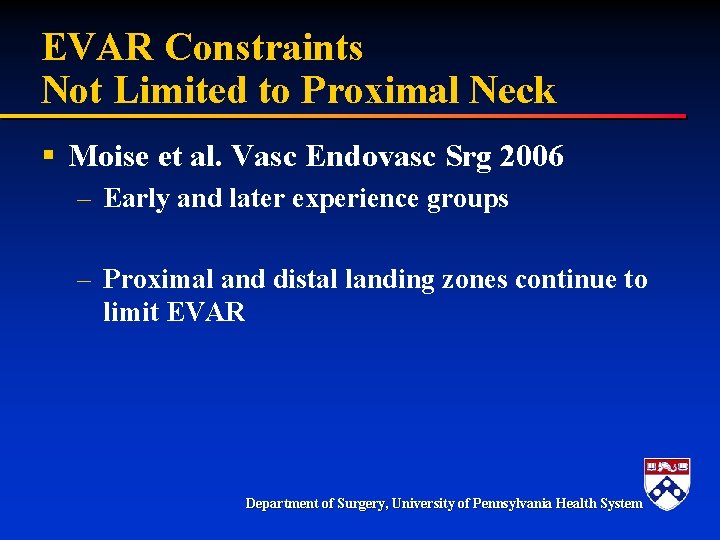 EVAR Constraints
Not Limited to Proximal Neck

▪ Moise et al. Vasc Endovasc Srg 2006
– Early and later experience groups

– Proximal and distal landing zones continue to limit EVAR

Department of Surgery, University of Pennsylvania Health System